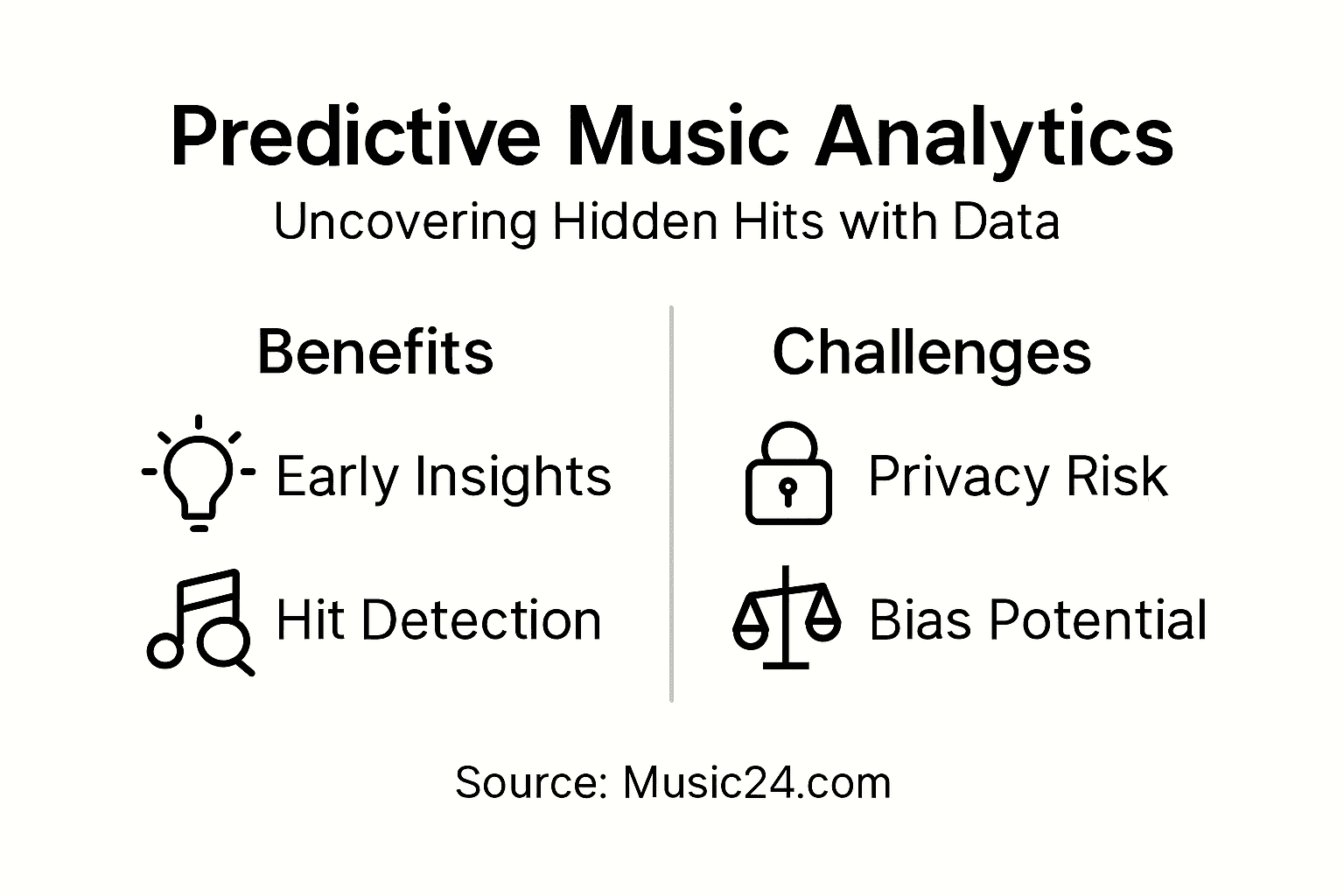 Predictive Music Analytics

Uncovering Hidden Hits with Data

Benefits

Early Insights

Hit Detection

Challenges

Privacy Risk

Bias Potential

Source: Music24.com